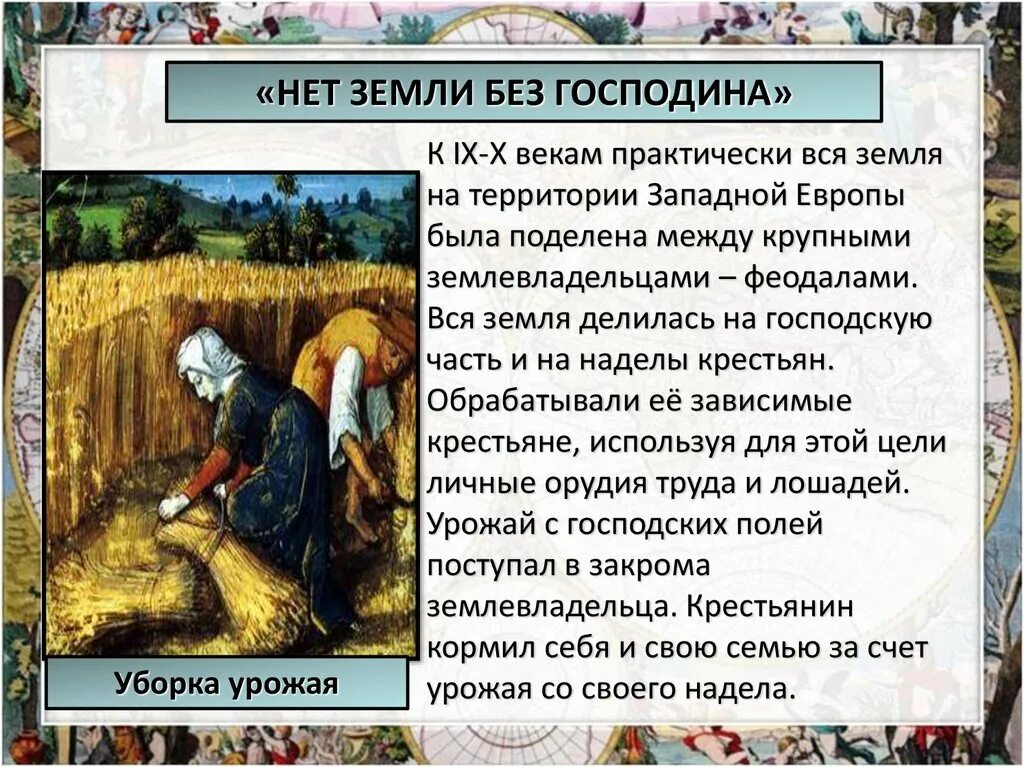 «НЕТ ЗЕМЛИ БЕЗ ГОСПОДИНА»

К IX-X векам практически вся земля на территории Западной Европы была поделена между крупными землевладельцами – феодалами. Вся земля делилась на господскую часть и на наделы крестьян. Обрабатывали её зависимые крестьяне, используя для этой цели личные орудия труда и лошадей. Урожай с господских полей поступал в закрома землевладельца. Крестьянин кормил себя и свою семью за счет урожая со своего надела.

Уборка урожая